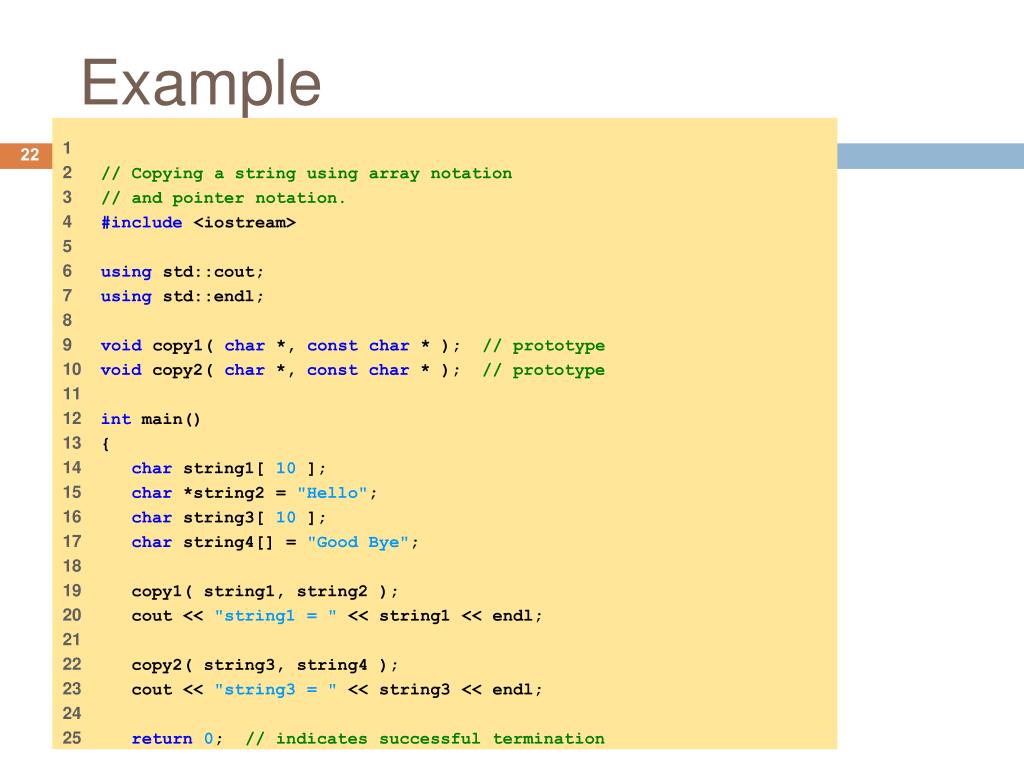 Example

22

1
2 // Copying a string using array notation
3 // and pointer notation.
4 #include <iostream>
5
6 using std::cout;
7 using std::endl;
8
9 void copy1( char *, const char * ); // prototype
10 void copy2( char *, const char * ); // prototype
11
12 int main()
13 {
14 char string1[ 10 ];
15 char *string2 = "Hello";
16 char string3[ 10 ];
17 char string4[] = "Good Bye";
18
19 copy1( string1, string2 );
20 cout << "string1 = " << string1 << endl;
21
22 copy2( string3, string4 );
23 cout << "string3 = " << string3 << endl;
24
25 return 0; // indicates successful termination